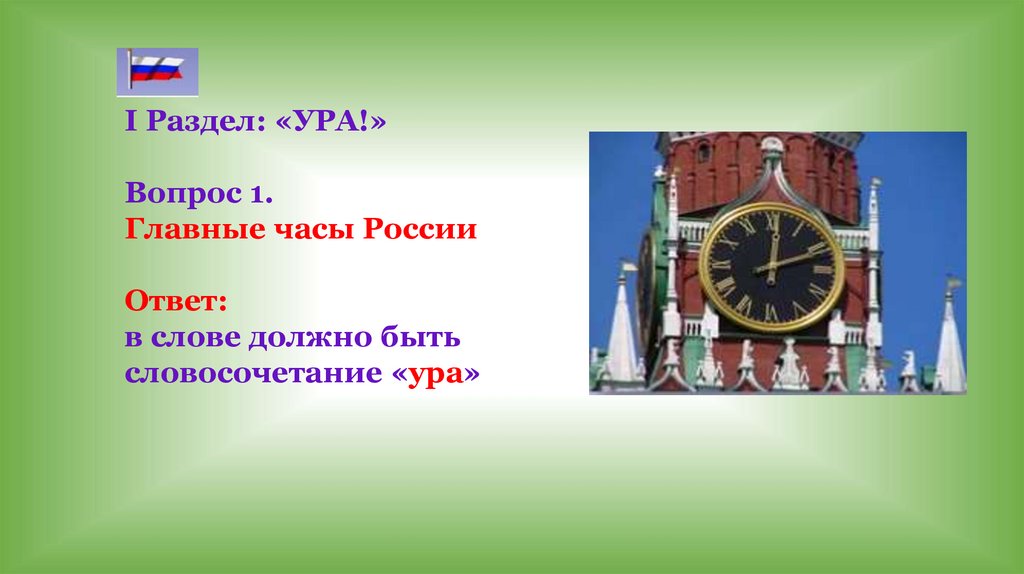 I Раздел: «УРА!»

Вопрос 1.
Главные часы России

Ответ:
в слове должно быть словосочетание «ура»